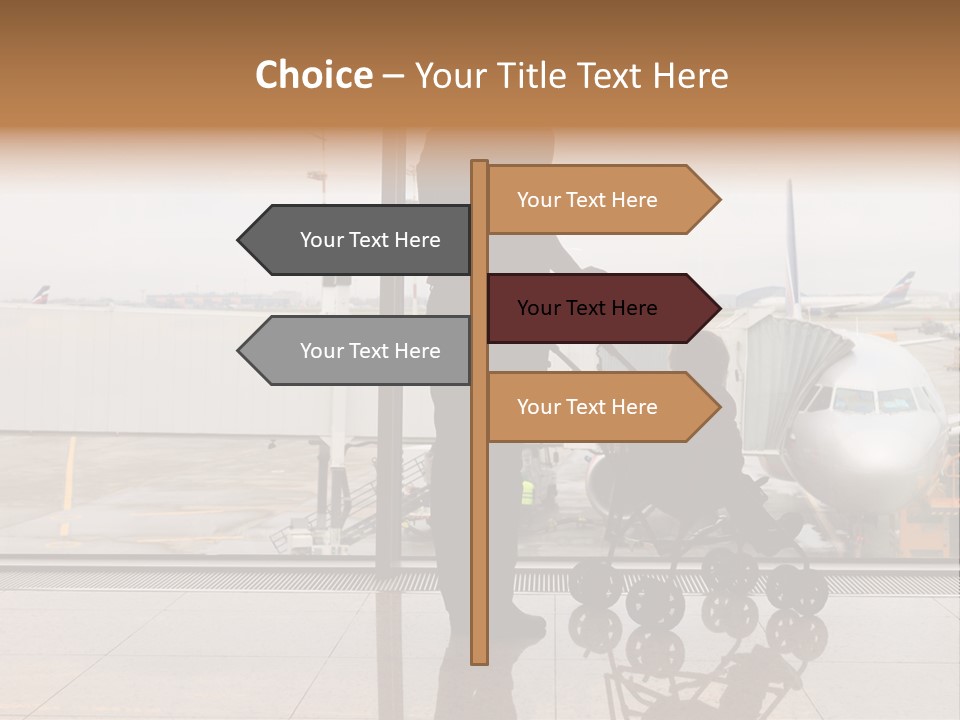 Choice – Your Title Text Here

Your Text Here

Your Text Here

Your Text Here

Your Text Here

Your Text Here